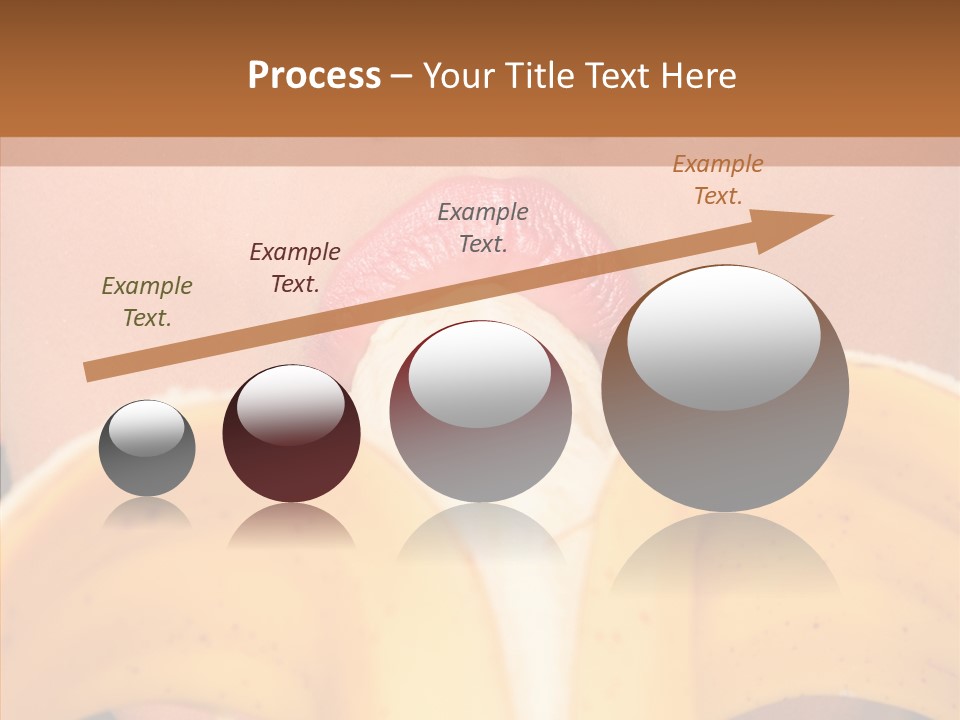 Process – Your Title Text Here

Example Text.

Example Text.

Example Text.

Example Text.